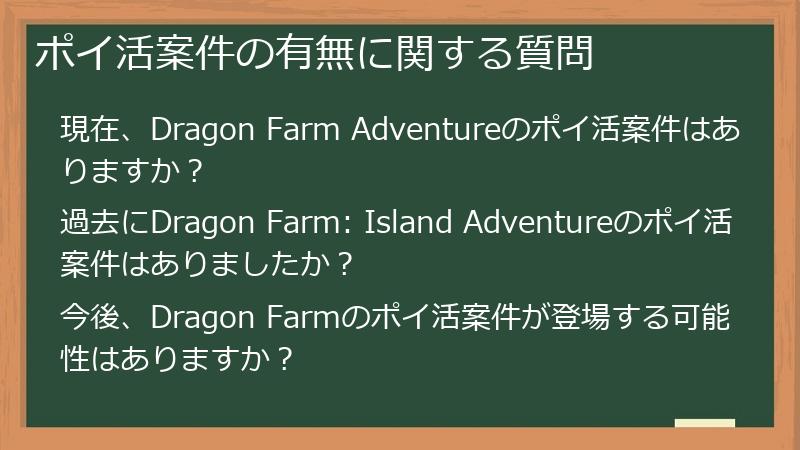 ポイ活案件の有無に関する質問

現在、Dragon Farm Adventureのポイ活案件はありますか？

過去にDragon Farm: Island Adventureのポイ活案件はありましたか？

今後、Dragon Farmのポイ活案件が登場する可能性はありますか？